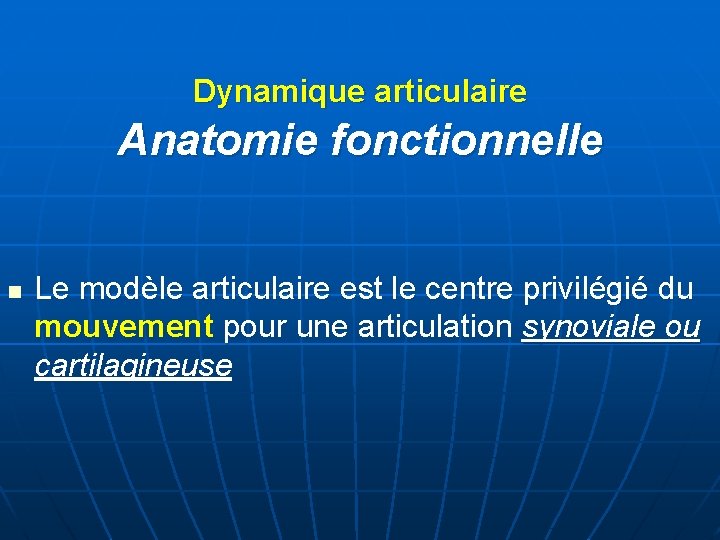 Dynamique articulaire

Anatomie fonctionnelle

Le modèle articulaire est le centre privilégié du mouvement pour une articulation synoviale ou cartilagineuse